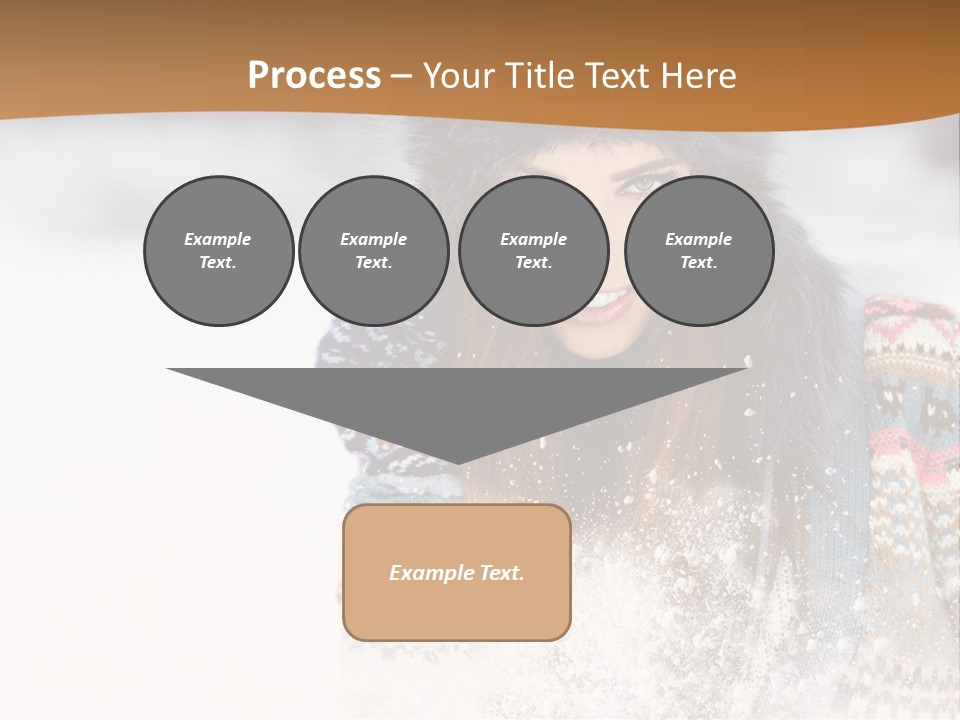 Process – Your Title Text Here

Example Text.

Example Text.

Example Text.

Example Text.

Example Text.